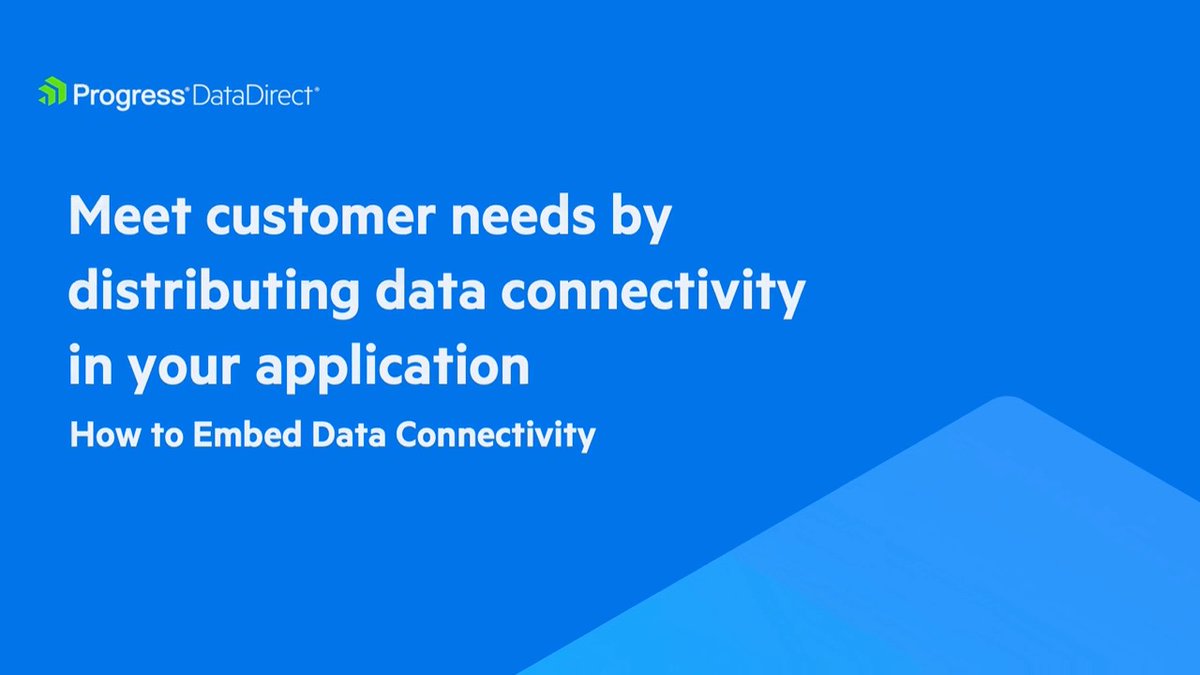 Progress® DataDirect®

Meet customer needs by distributing data connectivity in your application

How to Embed Data Connectivity